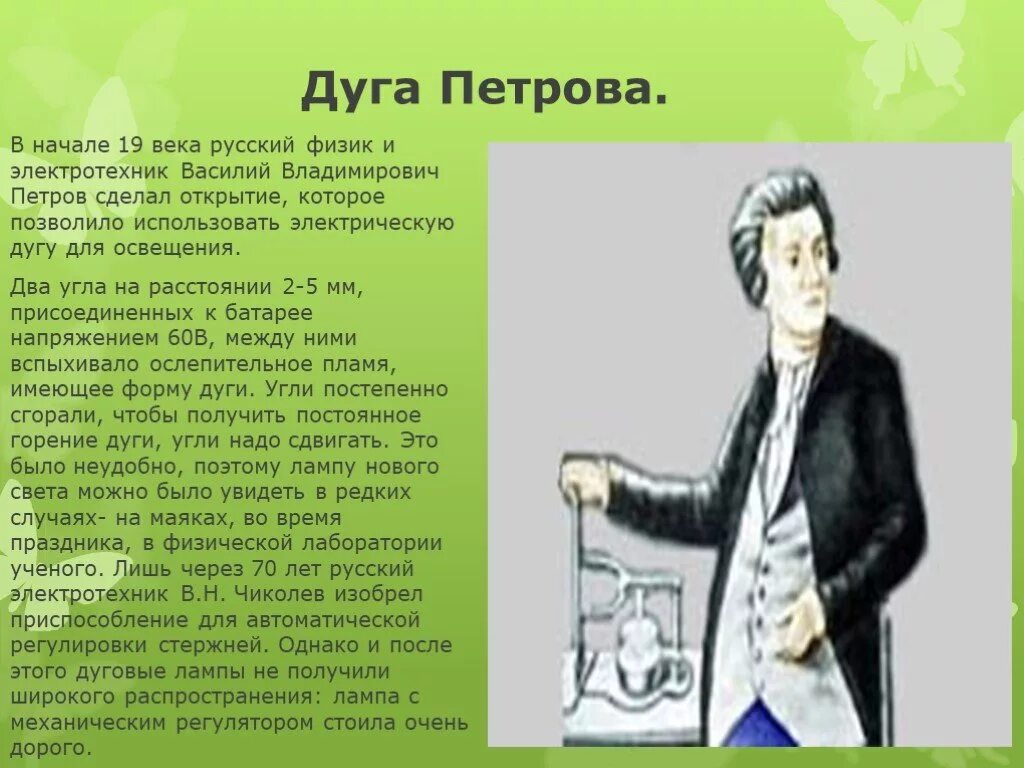 Дуга Петрова.

В начале 19 века русский физик и электротехник Василий Владимирович Петров сделал открытие, которое позволило использовать электрическую дугу для освещения.

Два угла на расстоянии 2-5 мм, присоединенных к батарее напряжением 60В, между ними вспыхивало ослепительное пламя, имеющее форму дуги. Угли постепенно сгорали, чтобы получить постоянное горение дуги, угли надо сдвигать. Это было неудобно, поэтому лампу нового света можно было увидеть в редких случаях- на маяках, во время праздника, в физической лаборатории ученого. Лишь через 70 лет русский электротехник В.Н. Чиколев изобрел приспособление для автоматической регулировки стержней. Однако и после этого дуговые лампы не получили широкого распространения: лампа с механическим регулятором стоила очень дорого.